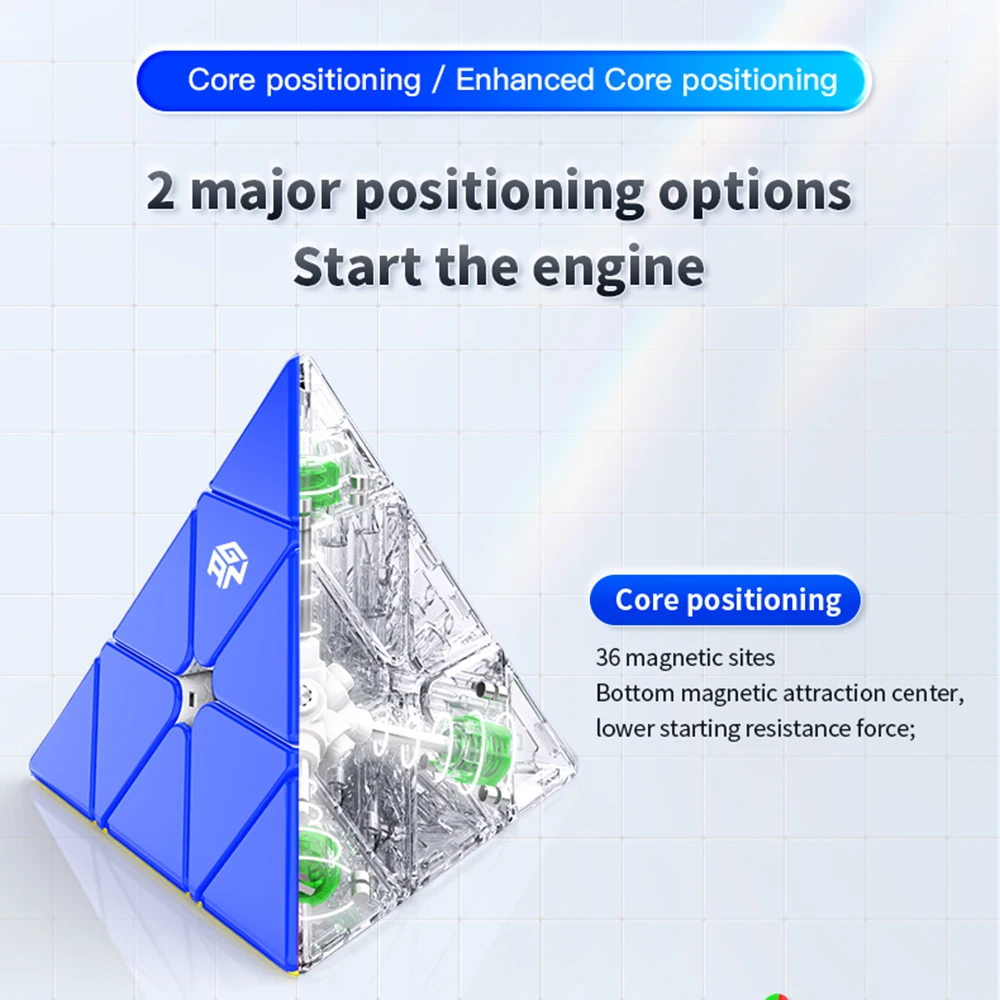 Core positioning / Enhanced Core positioning

2 major positioning options
Start the engine

GAN

Core positioning

36 magnetic sites
Bottom magnetic attraction center, lower starting resistance force;